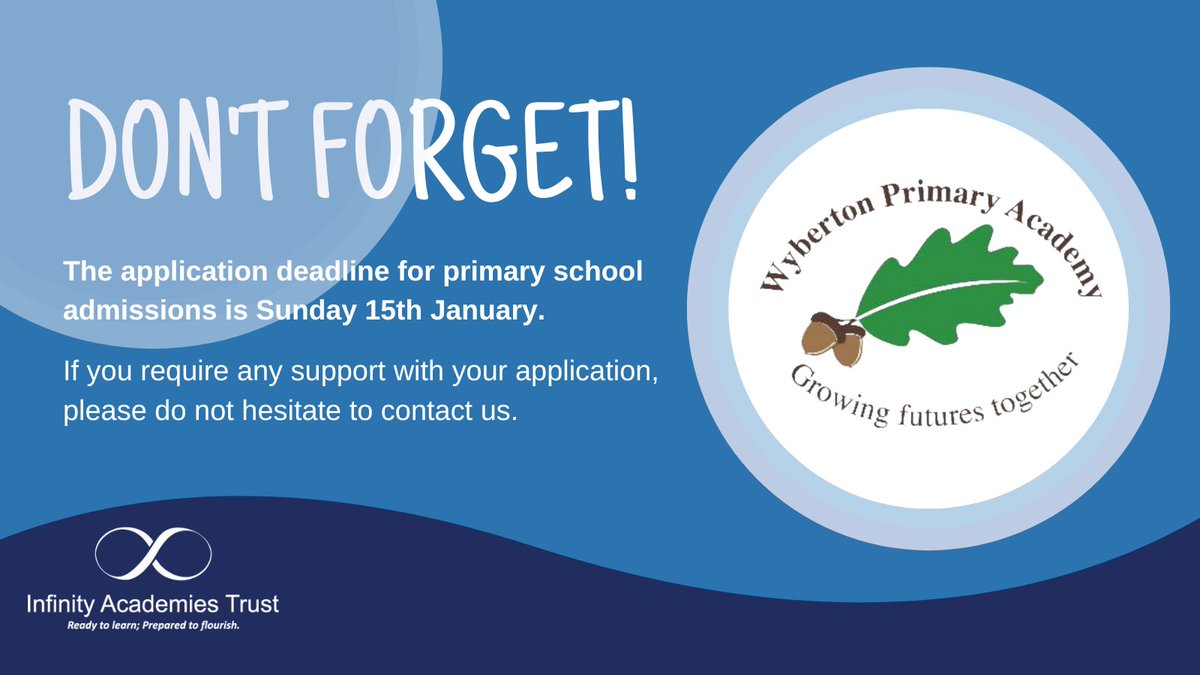 DON'T FORGET!

The application deadline for primary school admissions is Sunday 15th January.

If you require any support with your application, please do not hesitate to contact us.

Wyberton Primary Academy

Growing futures together

Infinity Academies Trust

Ready to learn; Prepared to flourish.